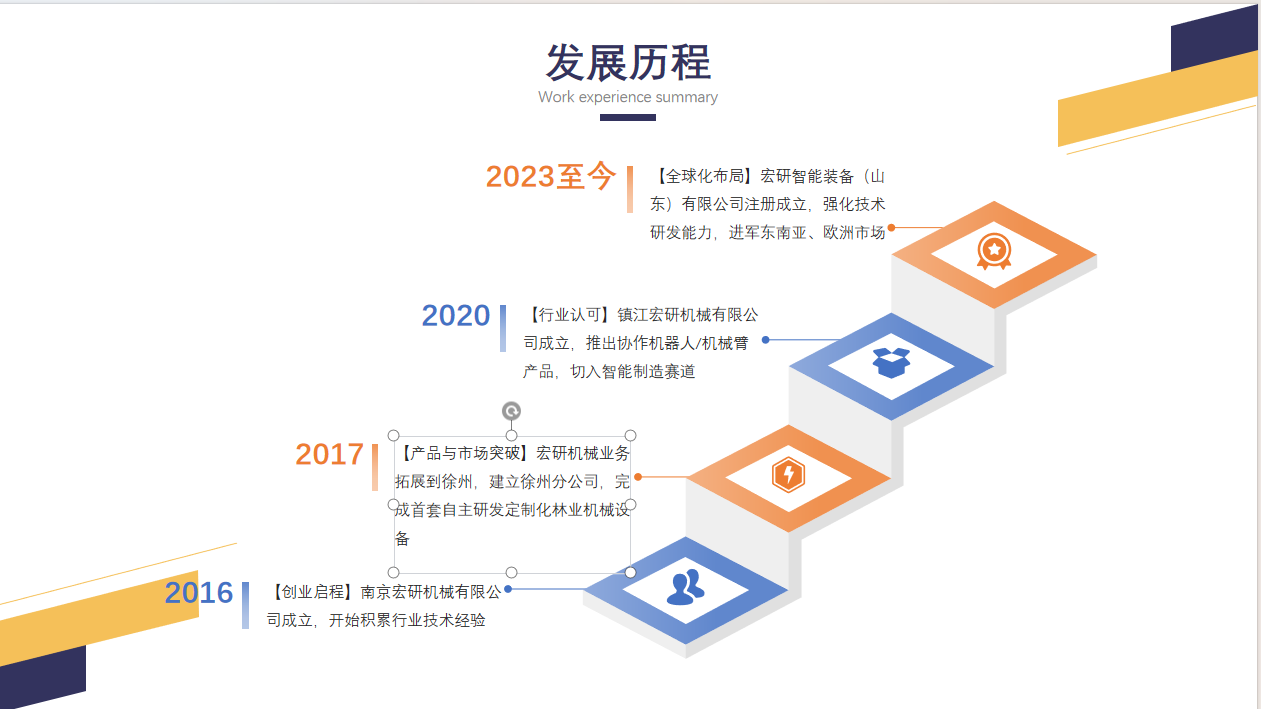 发展历程
Work experience summary

2023至今
【全球化布局】宏研智能装备（山东）有限公司注册成立，强化技术研发能力，进军东南亚、欧洲市场

2020
【行业认可】镇江宏研机械有限公司成立，推出协作机器人/机械臂产品，切入智能制造赛道

2017
【产品与市场突破】宏研机械业务拓展到徐州，建立徐州分公司，完成首套自主研发定制化林业机械设备

2016
【创业启程】南京宏研机械有限公司成立，开始积累行业技术经验